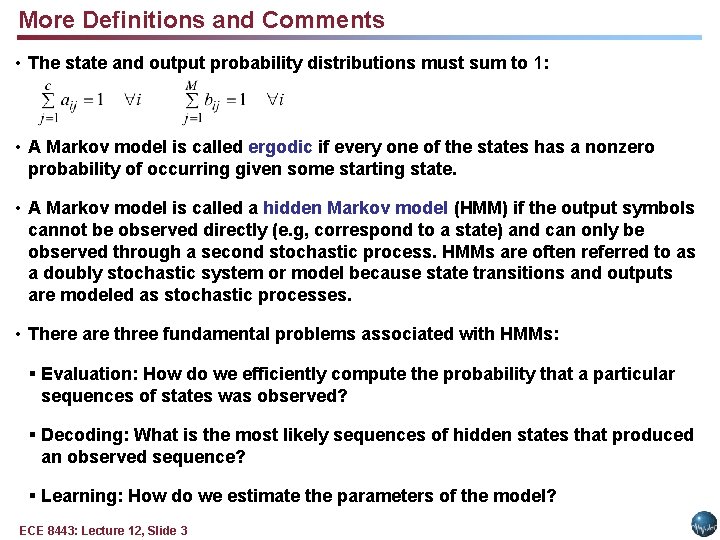 More Definitions and Comments

• The state and output probability distributions must sum to 1:

$\sum_{j=1}^{c} a_{ij} = 1 \quad \forall i \qquad \sum_{j=1}^{M} b_{ij} = 1 \quad \forall i$

• A Markov model is called ergodic if every one of the states has a nonzero probability of occurring given some starting state.

• A Markov model is called a hidden Markov model (HMM) if the output symbols cannot be observed directly (e.g, correspond to a state) and can only be observed through a second stochastic process. HMMs are often referred to as a doubly stochastic system or model because state transitions and outputs are modeled as stochastic processes.

• There are three fundamental problems associated with HMMs:

▪ Evaluation: How do we efficiently compute the probability that a particular sequences of states was observed?

▪ Decoding: What is the most likely sequences of hidden states that produced an observed sequence?

▪ Learning: How do we estimate the parameters of the model?

ECE 8443: Lecture 12, Slide 3